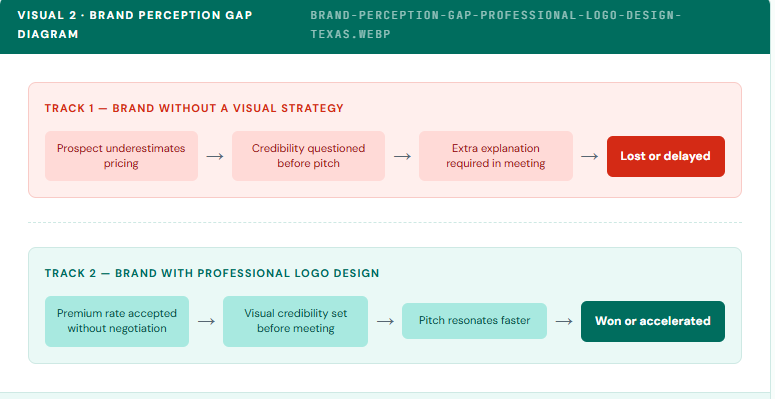 VISUAL 2 · BRAND PERCEPTION GAP DIAGRAM

BRAND-PERCEPTION-GAP-PROFESSIONAL-LOGO-DESIGN-TEXAS.WEBP

TRACK 1 — BRAND WITHOUT A VISUAL STRATEGY

Prospect underestimates pricing → Credibility questioned before pitch → Extra explanation required in meeting → Lost or delayed

TRACK 2 — BRAND WITH PROFESSIONAL LOGO DESIGN

Premium rate accepted without negotiation → Visual credibility set before meeting → Pitch resonates faster → Won or accelerated